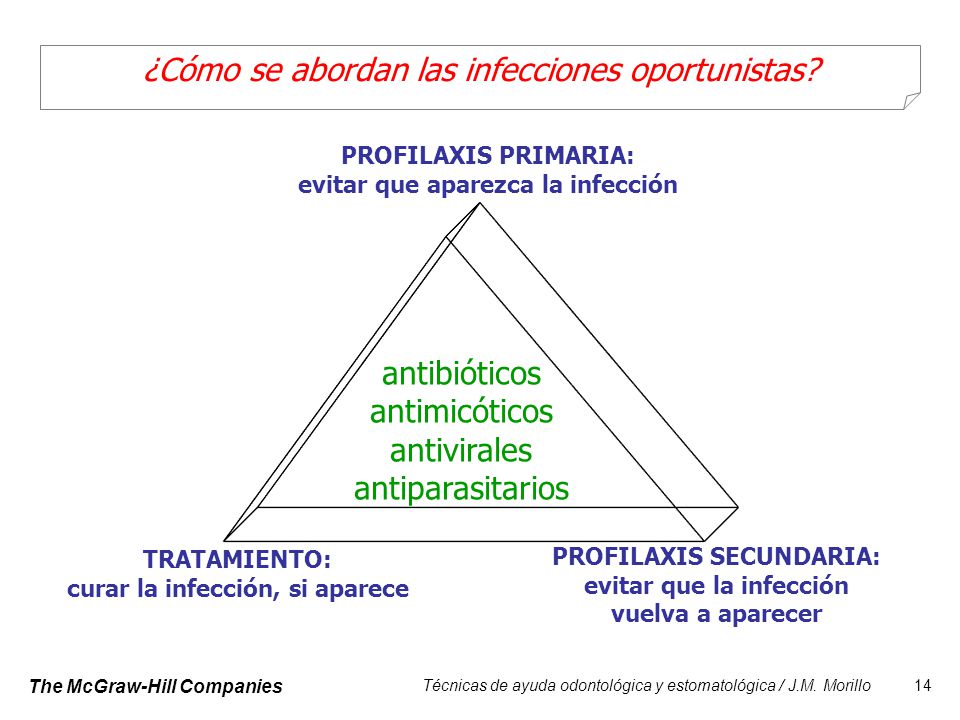 ¿Cómo se abordan las infecciones oportunistas?

PROFILAXIS PRIMARIA:
evitar que aparezca la infección

antibióticos
antimicóticos
antivirales
antiparasitarios

TRATAMIENTO:
curar la infección, si aparece

PROFILAXIS SECUNDARIA:
evitar que la infección vuelva a aparecer

The McGraw-Hill Companies

Técnicas de ayuda odontológica y estomatológica / J.M. Morillo

14